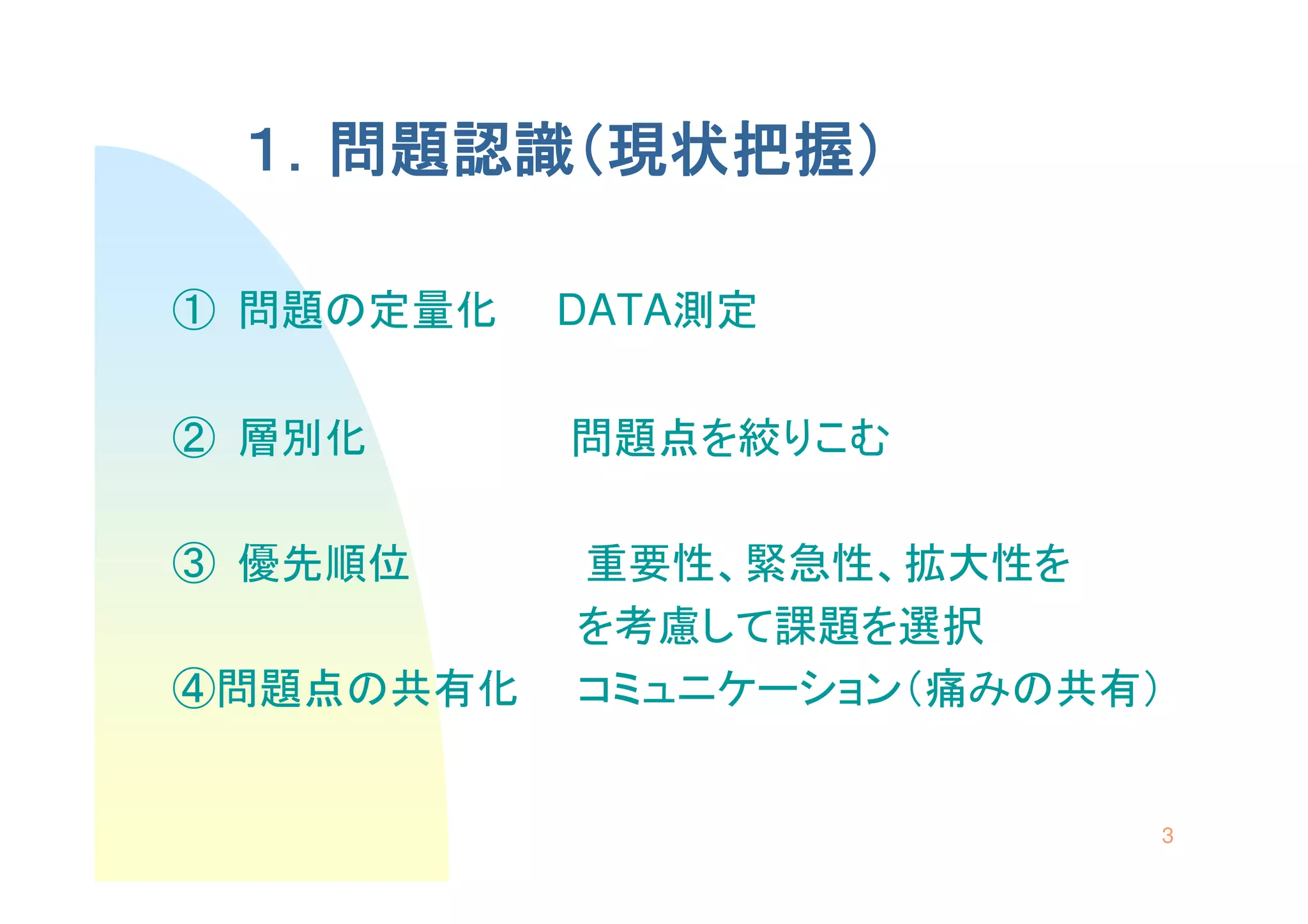 1. 問題認識（現状把握）

① 問題の定量化　　DATA測定

② 層別化　　　　　問題点を絞りこむ

③ 優先順位　　　　重要性、緊急性、拡大性を
を考慮して課題を選択

④問題点の共有化　コミュニケーション（痛みの共有）

3